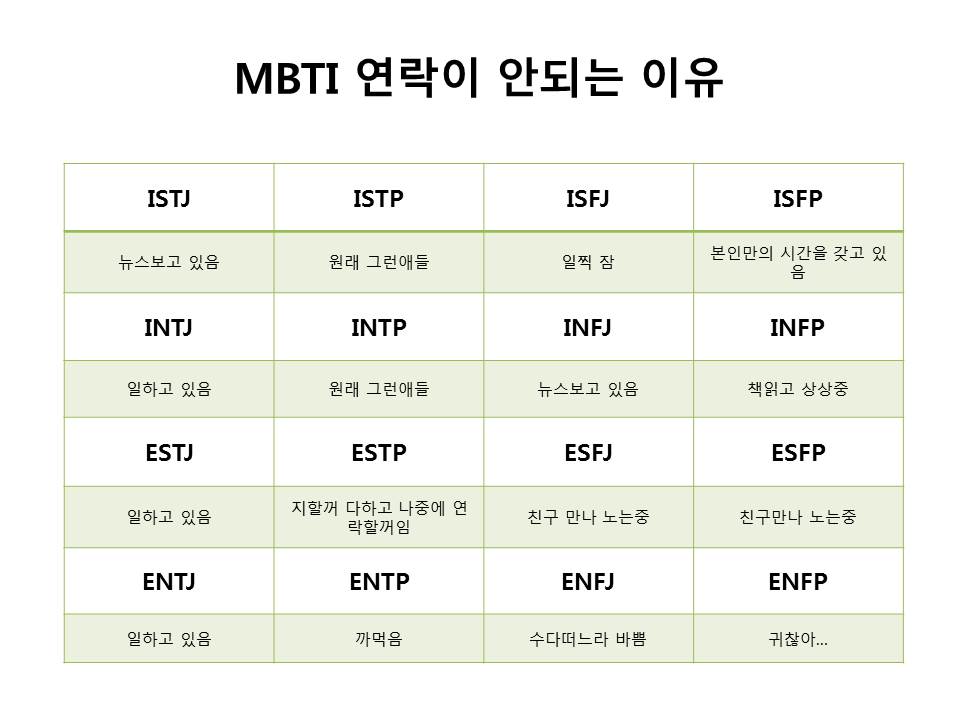 MBTI 연락이 안되는 이유

| ISTJ | ISTP | ISFJ | ISFP |
|---|---|---|---|
| 뉴스보고 있음 | 원래 그런애들 | 일찍 잠 | 본인만의 시간을 갖고 있음 |
| INTJ | INTP | INFJ | INFP |
| 일하고 있음 | 원래 그런애들 | 뉴스보고 있음 | 책읽고 상상중 |
| ESTJ | ESTP | ESFJ | ESFP |
| 일하고 있음 | 지할꺼 다하고 나중에 연락할꺼임 | 친구 만나 노는중 | 친구만나 노는중 |
| ENTJ | ENTP | ENFJ | ENFP |
| 일하고 있음 | 까먹음 | 수다떠느라 바쁨 | 귀찮아... |